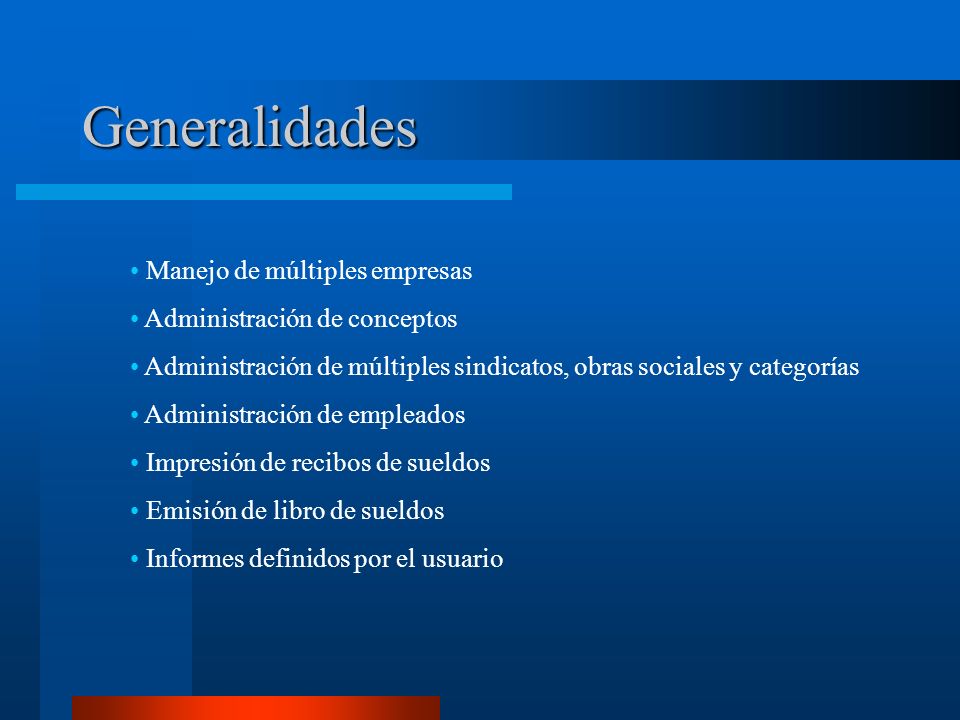 Generalidades

• Manejo de múltiples empresas

• Administración de conceptos

• Administración de múltiples sindicatos, obras sociales y categorías

• Administración de empleados

• Impresión de recibos de sueldos

• Emisión de libro de sueldos

• Informes definidos por el usuario